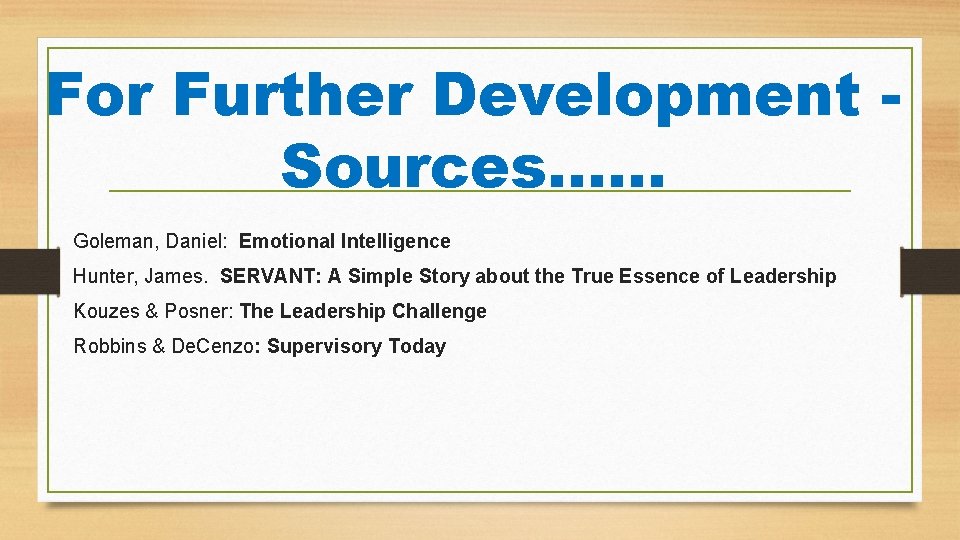 For Further Development - Sources……

Goleman, Daniel: Emotional Intelligence

Hunter, James. SERVANT: A Simple Story about the True Essence of Leadership

Kouzes & Posner: The Leadership Challenge

Robbins & DeCenzo: Supervisory Today